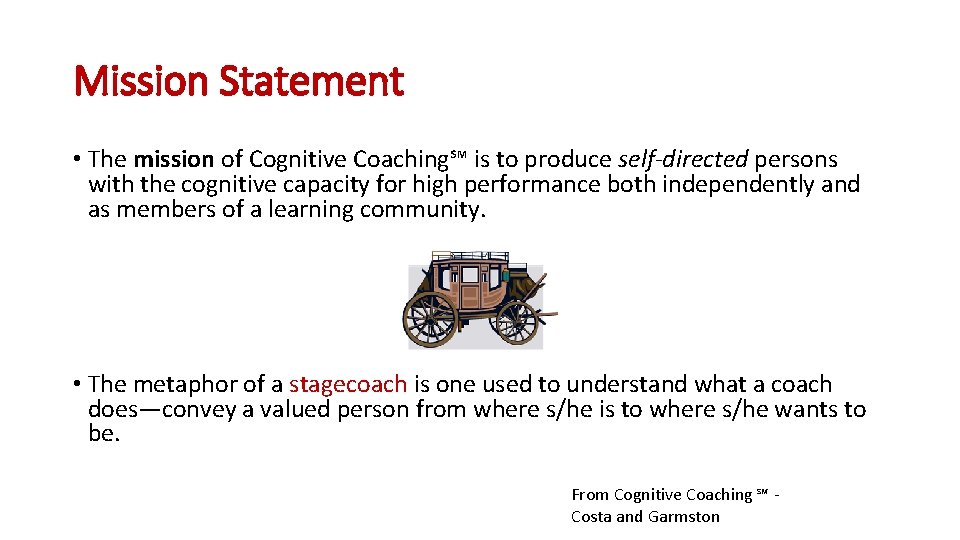 Mission Statement

• The mission of Cognitive Coaching℠ is to produce self-directed persons with the cognitive capacity for high performance both independently and as members of a learning community.

• The metaphor of a stagecoach is one used to understand what a coach does—convey a valued person from where s/he is to where s/he wants to be.

From Cognitive Coaching ℠ - Costa and Garmston